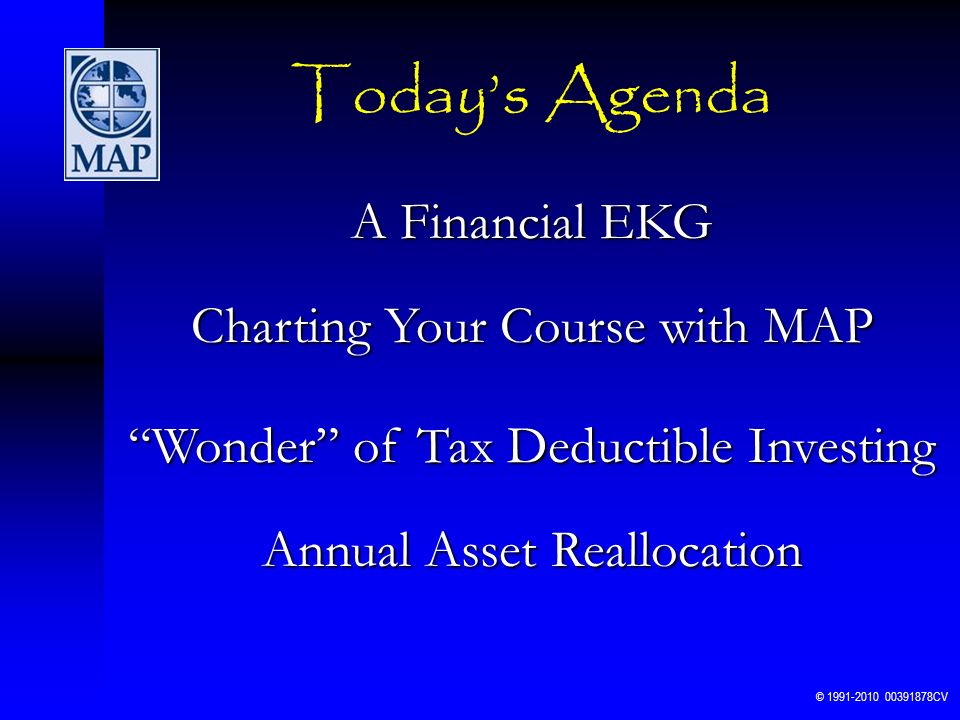 MAP

Today's Agenda

A Financial EKG

Charting Your Course with MAP

"Wonder" of Tax Deductible Investing

Annual Asset Reallocation

© 1991-2010 00391878CV